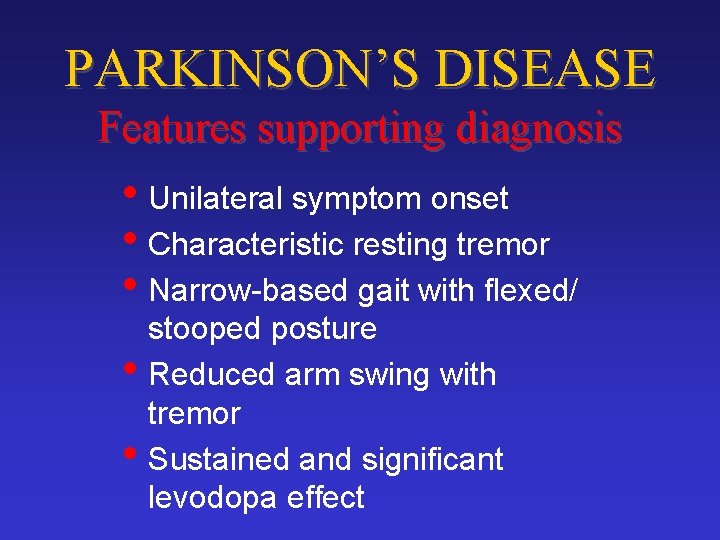 PARKINSON'S DISEASE
Features supporting diagnosis

• Unilateral symptom onset
• Characteristic resting tremor
• Narrow-based gait with flexed/ stooped posture
• Reduced arm swing with tremor
• Sustained and significant levodopa effect